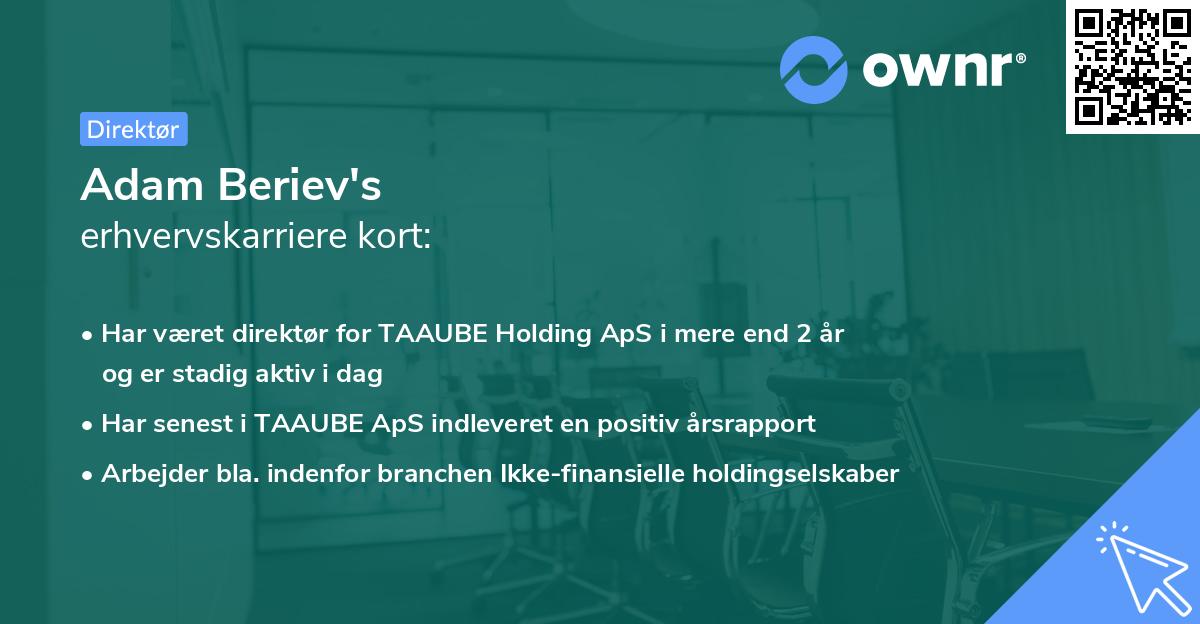 ownr®

Direktør

Adam Beriev's
erhvervskarriere kort:

• Har været direktør for TAAUBE Holding ApS i mere end 2 år og er stadig aktiv i dag
• Har senest i TAAUBE ApS indleveret en positiv årsrapport
• Arbejder bla. indenfor branchen Ikke-finansielle holdingselskaber